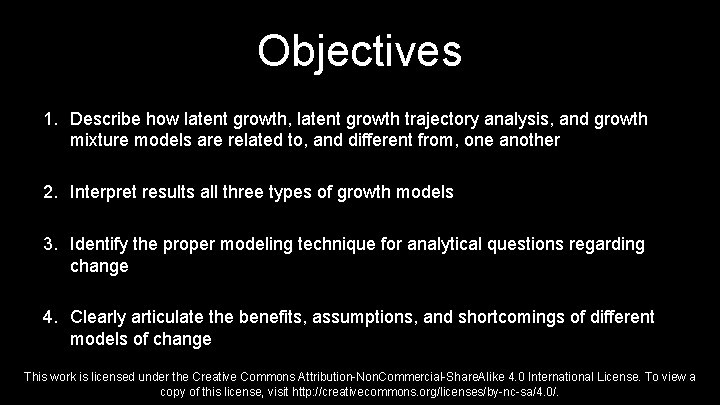 Objectives

1. Describe how latent growth, latent growth trajectory analysis, and growth mixture models are related to, and different from, one another

2. Interpret results all three types of growth models

3. Identify the proper modeling technique for analytical questions regarding change

4. Clearly articulate the benefits, assumptions, and shortcomings of different models of change

This work is licensed under the Creative Commons Attribution-NonCommercial-ShareAlike 4.0 International License. To view a copy of this license, visit http://creativecommons.org/licenses/by-nc-sa/4.0/.